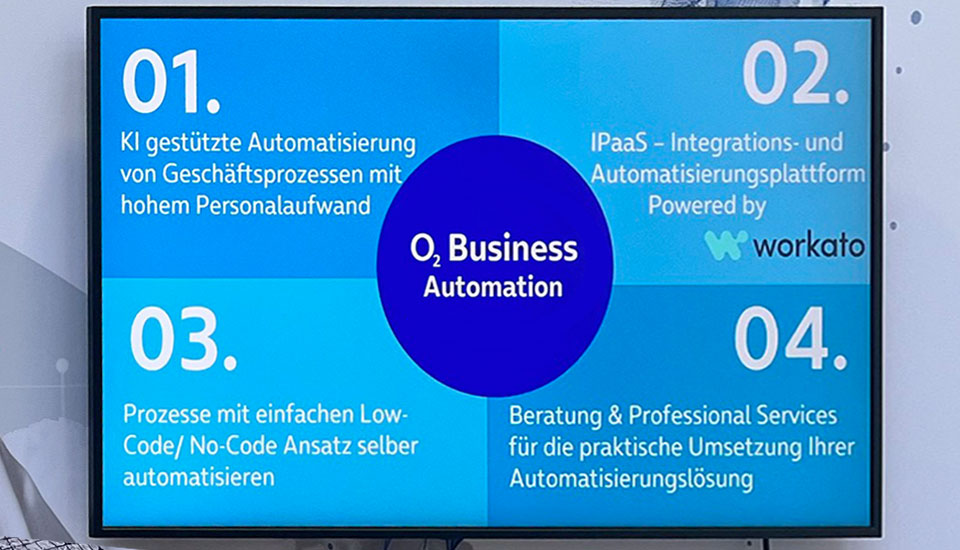 01.

KI gestützte Automatisierung von Geschäftsprozessen mit hohem Personalaufwand

02.

IPaaS – Integrations- und Automatisierungsplattform Powered by

workato

$O_2$ Business Automation

03.

Prozesse mit einfachen Low-Code/ No-Code Ansatz selber automatisieren

04.

Beratung & Professional Services für die praktische Umsetzung Ihrer Automatisierungslösung